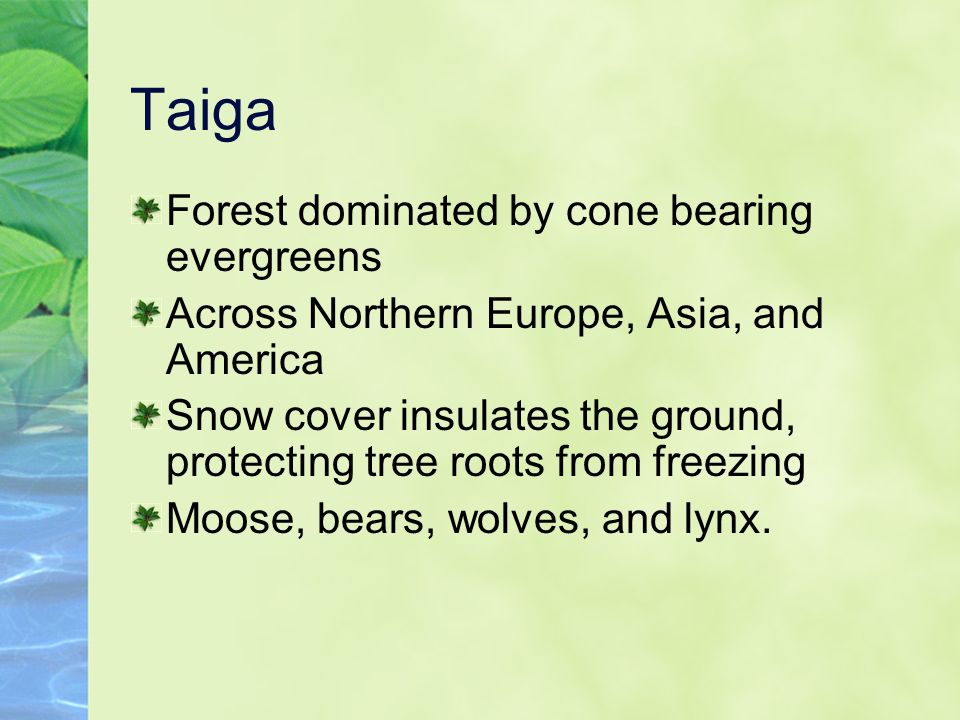 Taiga

Forest dominated by cone bearing evergreens

Across Northern Europe, Asia, and America

Snow cover insulates the ground, protecting tree roots from freezing

Moose, bears, wolves, and lynx.